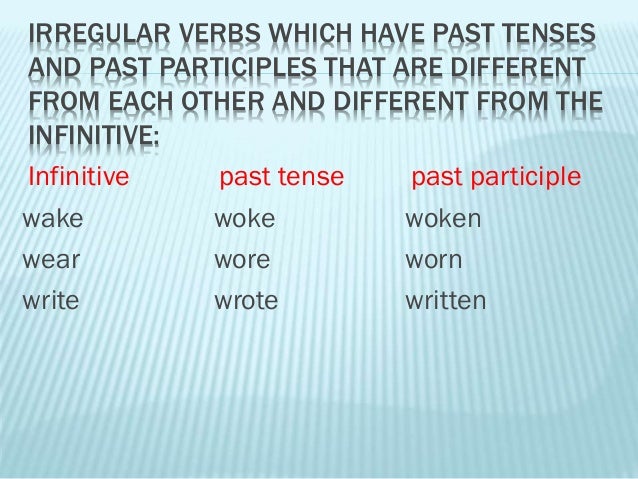 IRREGULAR VERBS WHICH HAVE PAST TENSES AND PAST PARTICIPLES THAT ARE DIFFERENT FROM EACH OTHER AND DIFFERENT FROM THE INFINITIVE:

| Infinitive | past tense | past participle |
|---|---|---|
| wake | woke | woken |
| wear | wore | worn |
| write | wrote | written |